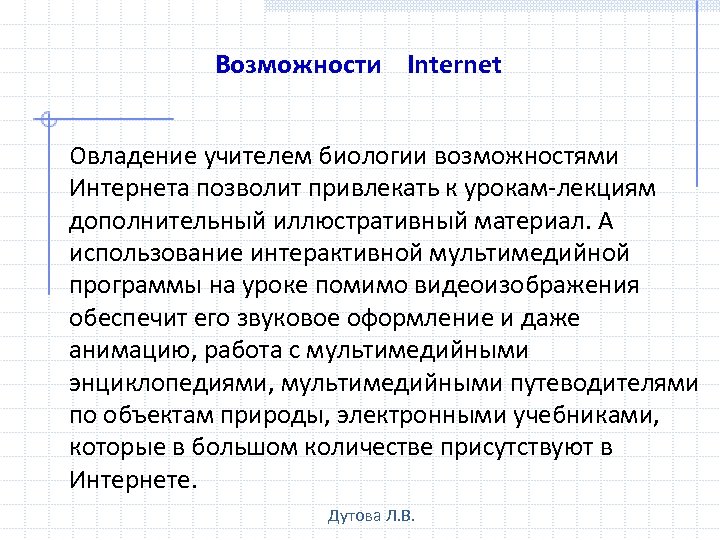 Возможности Internet

Овладение учителем биологии возможностями Интернета позволит привлекать к урокам-лекциям дополнительный иллюстративный материал. А использование интерактивной мультимедийной программы на уроке помимо видеоизображения обеспечит его звуковое оформление и даже анимацию, работа с мультимедийными энциклопедиями, мультимедийными путеводителями по объектам природы, электронными учебниками, которые в большом количестве присутствуют в Интернете.

Дутова Л.В.